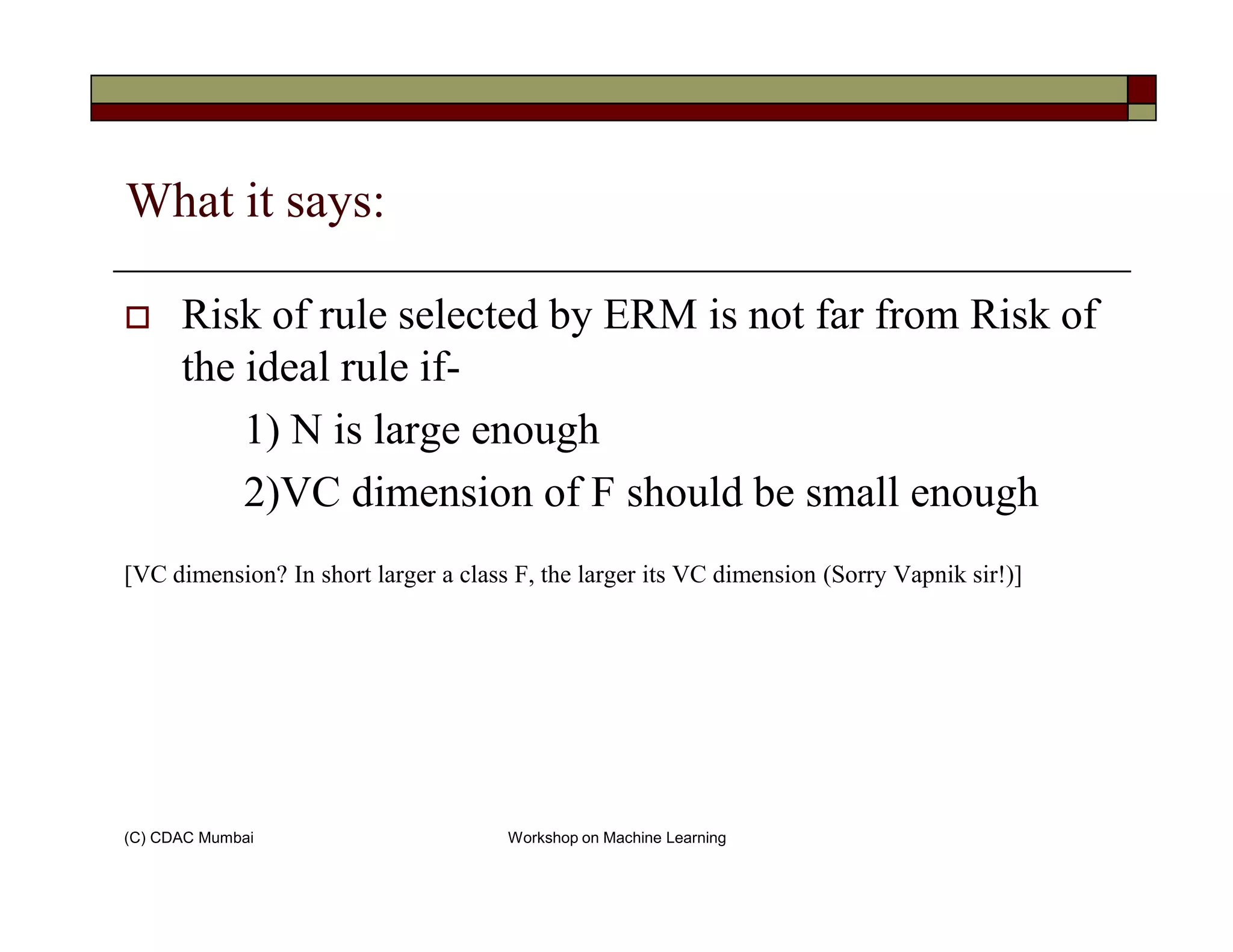 What it says:

Risk of rule selected by ERM is not far from Risk of the ideal rule if-

1) N is large enough

2)VC dimension of F should be small enough

[VC dimension? In short larger a class F, the larger its VC dimension (Sorry Vapnik sir!)]

(C) CDAC Mumbai

Workshop on Machine Learning